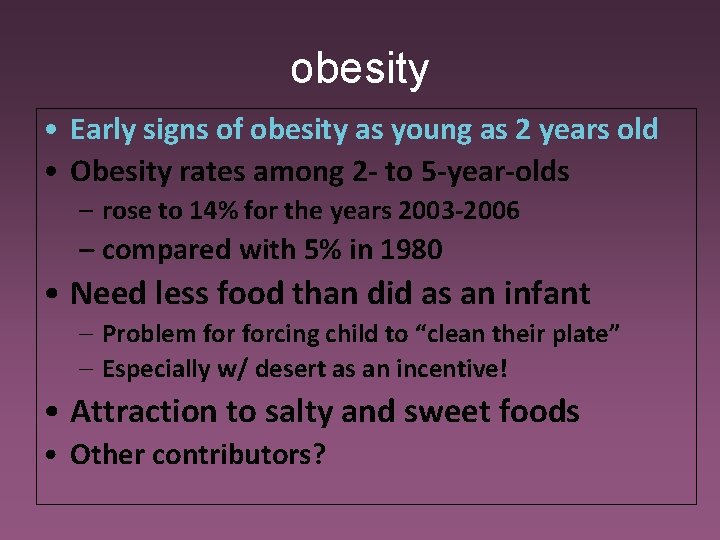 obesity

• Early signs of obesity as young as 2 years old
• Obesity rates among 2- to 5-year-olds
– rose to 14% for the years 2003-2006
– compared with 5% in 1980
• Need less food than did as an infant
– Problem for forcing child to “clean their plate”
– Especially w/ desert as an incentive!
• Attraction to salty and sweet foods
• Other contributors?